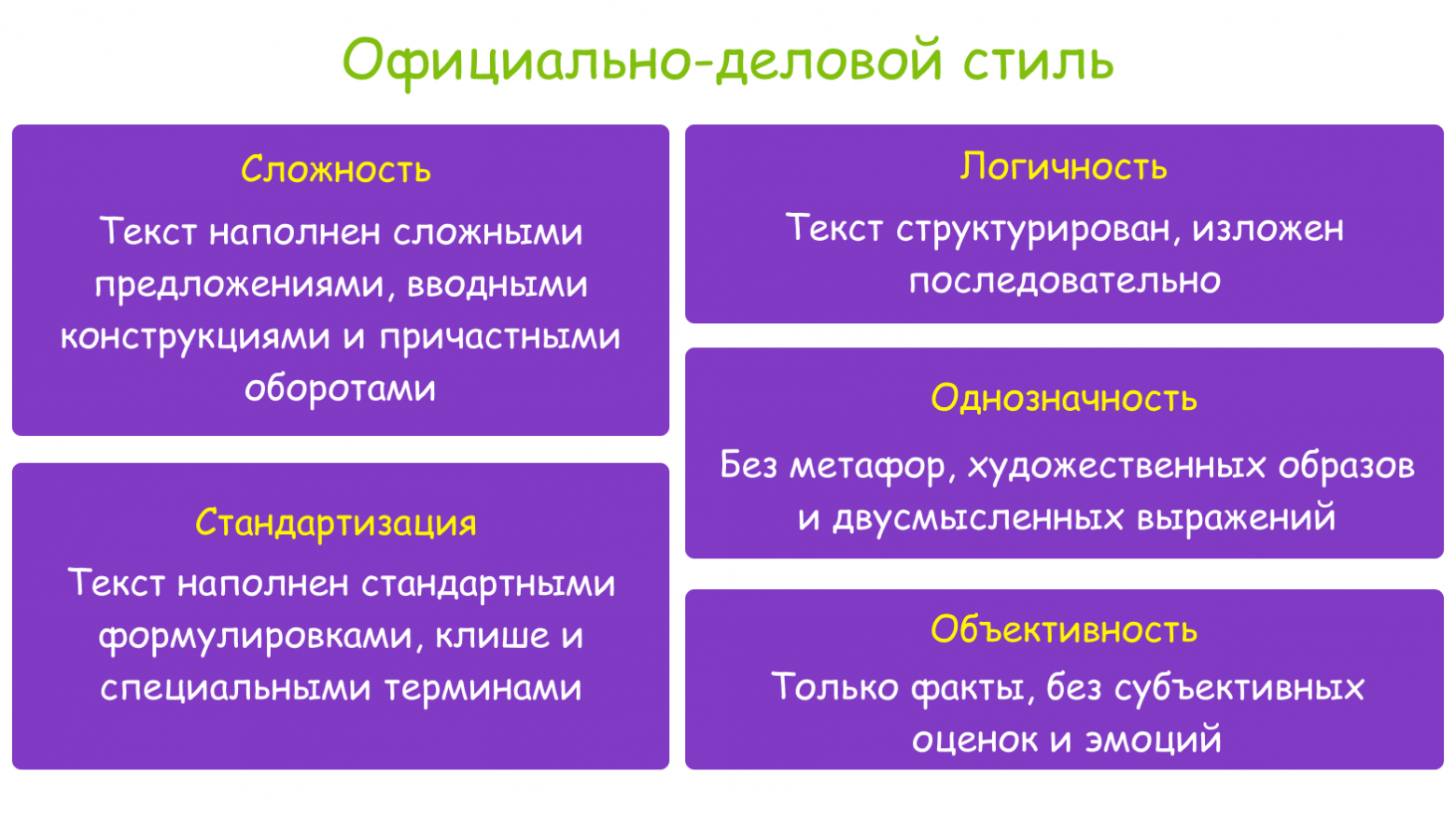 Официально-деловой стиль

Сложность

Текст наполнен сложными предложениями, вводными конструкциями и причастными оборотами

Стандартизация

Текст наполнен стандартными формулировками, клише и специальными терминами

Логичность

Текст структурирован, изложен последовательно

Однозначность

Без метафор, художественных образов и двусмысленных выражений

Объективность

Только факты, без субъективных оценок и эмоций